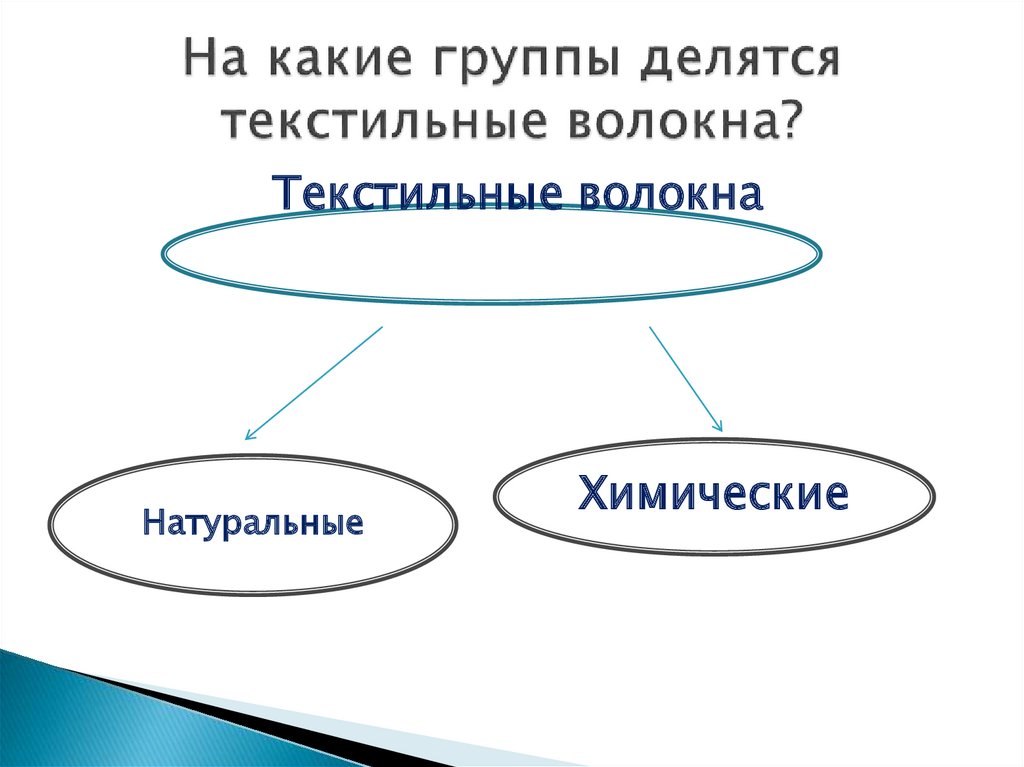 На какие группы делятся текстильные волокна?

Текстильные волокна

Натуральные

Химические